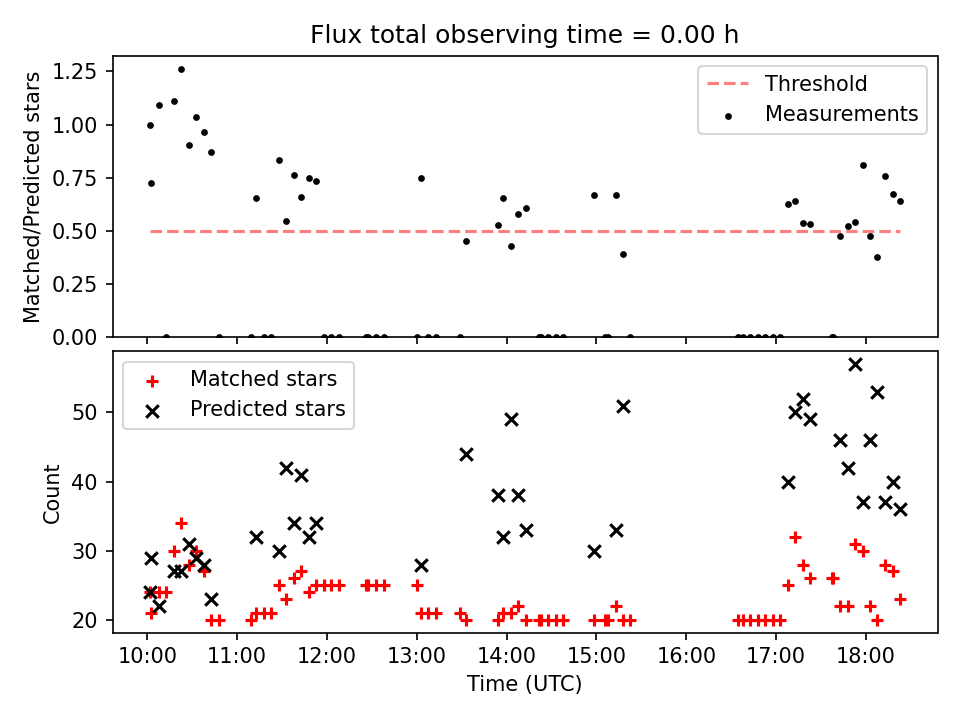 Flux total observing time = 0.00 h

Matched/Predicted stars

1.25
1.00
0.75
0.50
0.25
0.00

Threshold
Measurements

Matched stars
Predicted stars

Count

50
40
30
20

10:00 11:00 12:00 13:00 14:00 15:00 16:00 17:00 18:00

Time (UTC)